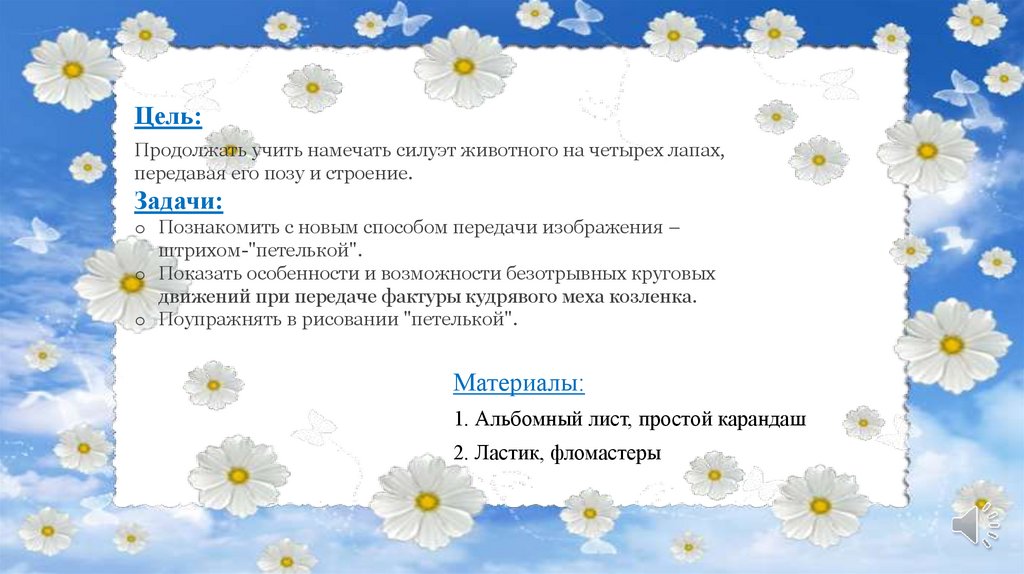 Цель:

Продолжать учить намечать силуэт животного на четырех лапах, передавая его позу и строение.

Задачи:

o Познакомить с новым способом передачи изображения – штрихом-"петелькой".
o Показать особенности и возможности безотрывных круговых движений при передаче фактуры кудрявого меха козленка.
o Поупражнять в рисовании "петелькой".

Материалы:

1. Альбомный лист, простой карандаш

2. Ластик, фломастеры